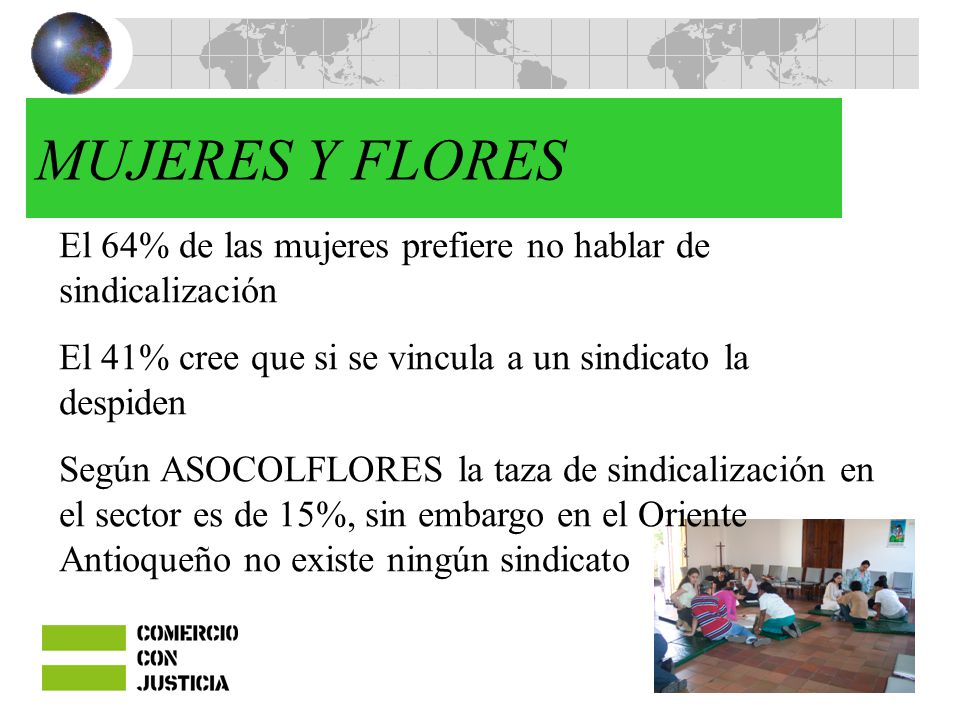 MUJERES Y FLORES

El 64% de las mujeres prefiere no hablar de sindicalización

El 41% cree que si se vincula a un sindicato la despiden

Según ASOCOLFLORES la taza de sindicalización en el sector es de 15%, sin embargo en el Oriente Antioqueño no existe ningún sindicato

COMERCIO
CON
JUSTICIA